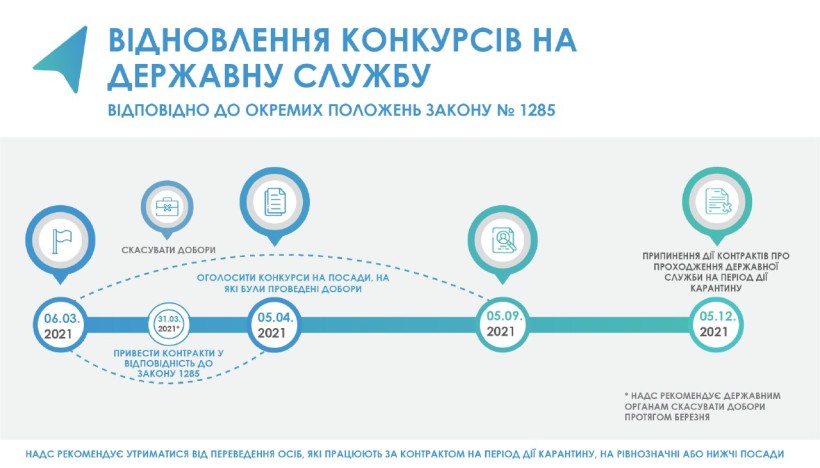 ВІДНОВЛЕННЯ КОНКУРСІВ НА ДЕРЖАВНУ СЛУЖБУ

ВІДПОВІДНО ДО ОКРЕМИХ ПОЛОЖЕНЬ ЗАКОНУ № 1285

СКАСУВАТИ ДОБОРИ

ОГОЛОСИТИ КОНКУРСИ НА ПОСАДИ, НА ЯКІ БУЛИ ПРОВЕДЕНІ ДОБОРИ

ПРИПИНЕННЯ ДІЇ КОНТРАКТІВ ПРО ПРОХОДЖЕННЯ ДЕРЖАВНОЇ СЛУЖБИ НА ПЕРІОД ДІЇ КАРАНТИНУ

06.03. 2021

31.03. 2021*

05.04. 2021

05.09. 2021

05.12. 2021

ПРИВЕСТИ КОНТРАКТИ У ВІДПОВІДНІСТЬ ДО ЗАКОНУ 1285

* НАДС РЕКОМЕНДУЄ ДЕРЖАВНИМ ОРГАНАМ СКАСУВАТИ ДОБОРИ ПРОТЯГОМ БЕРЕЗНЯ

НАДС РЕКОМЕНДУЄ УТРИМАТИСЯ ВІД ПЕРЕВЕДЕННЯ ОСІБ, ЯКІ ПРАЦЮЮТЬ ЗА КОНТРАКТОМ НА ПЕРІОД ДІЇ КАРАНТИНУ, НА РІВНОЗНАЧНІ АБО НИЖЧІ ПОСАДИ